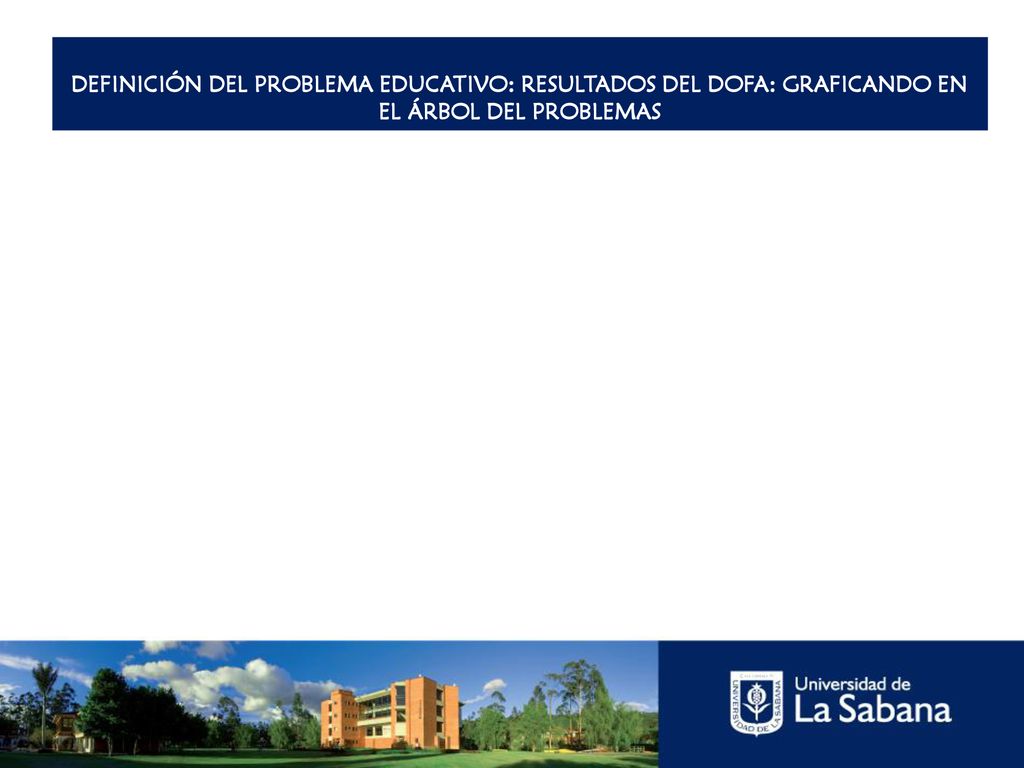 DEFINICIÓN DEL PROBLEMA EDUCATIVO: RESULTADOS DEL DOFA: GRAFICANDO EN EL ÁRBOL DEL PROBLEMAS

UNIVERSIDAD DE LA SABANA

Universidad de La Sabana